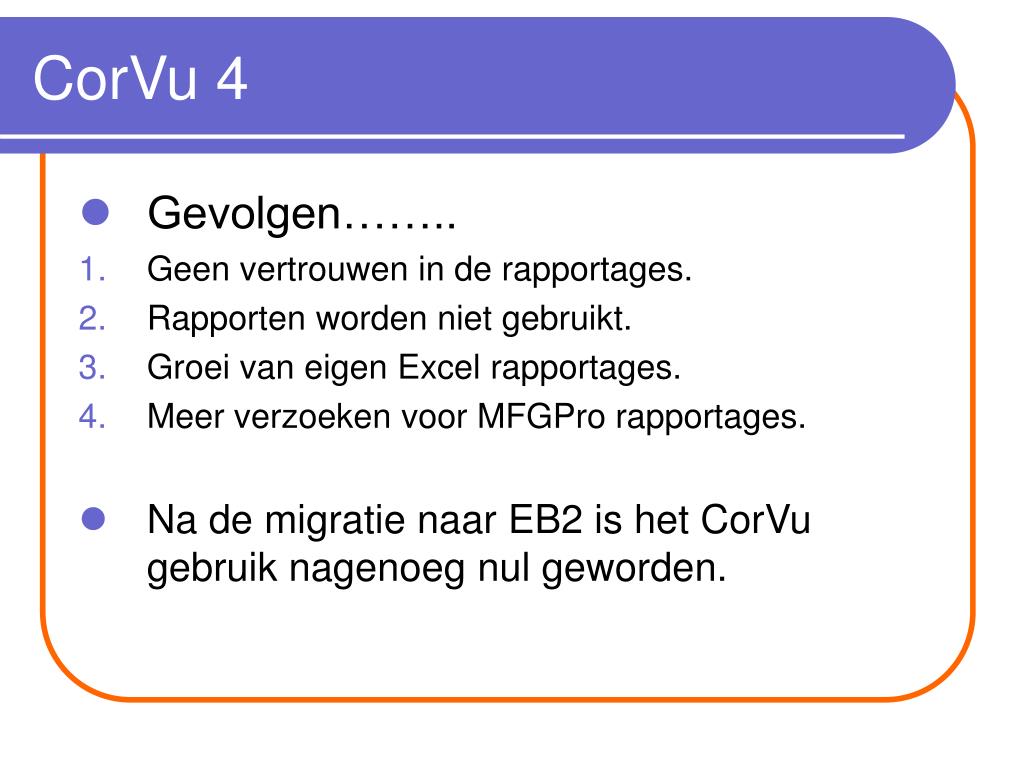 CorVu 4

Gevolgen……..

1. Geen vertrouwen in de rapportages.
2. Rapporten worden niet gebruikt.
3. Groei van eigen Excel rapportages.
4. Meer verzoeken voor MFGPro rapportages.

Na de migratie naar EB2 is het CorVu gebruik nagenoeg nul geworden.